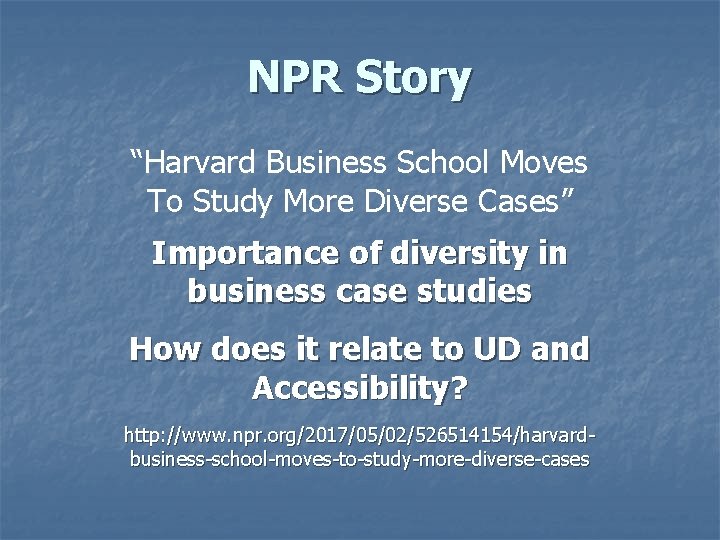 NPR Story

“Harvard Business School Moves To Study More Diverse Cases”

Importance of diversity in business case studies

How does it relate to UD and Accessibility?

http://www.npr.org/2017/05/02/526514154/harvard-business-school-moves-to-study-more-diverse-cases